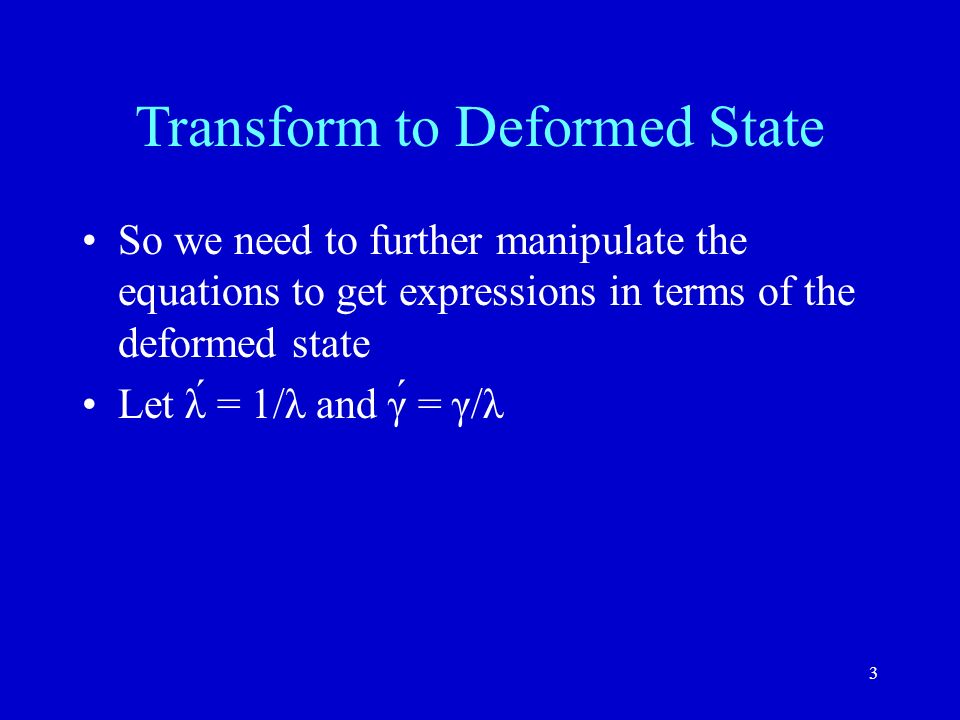 Transform to Deformed State

• So we need to further manipulate the equations to get expressions in terms of the deformed state
• Let $\lambda' = 1/\lambda$ and $\gamma' = \gamma/\lambda$

3